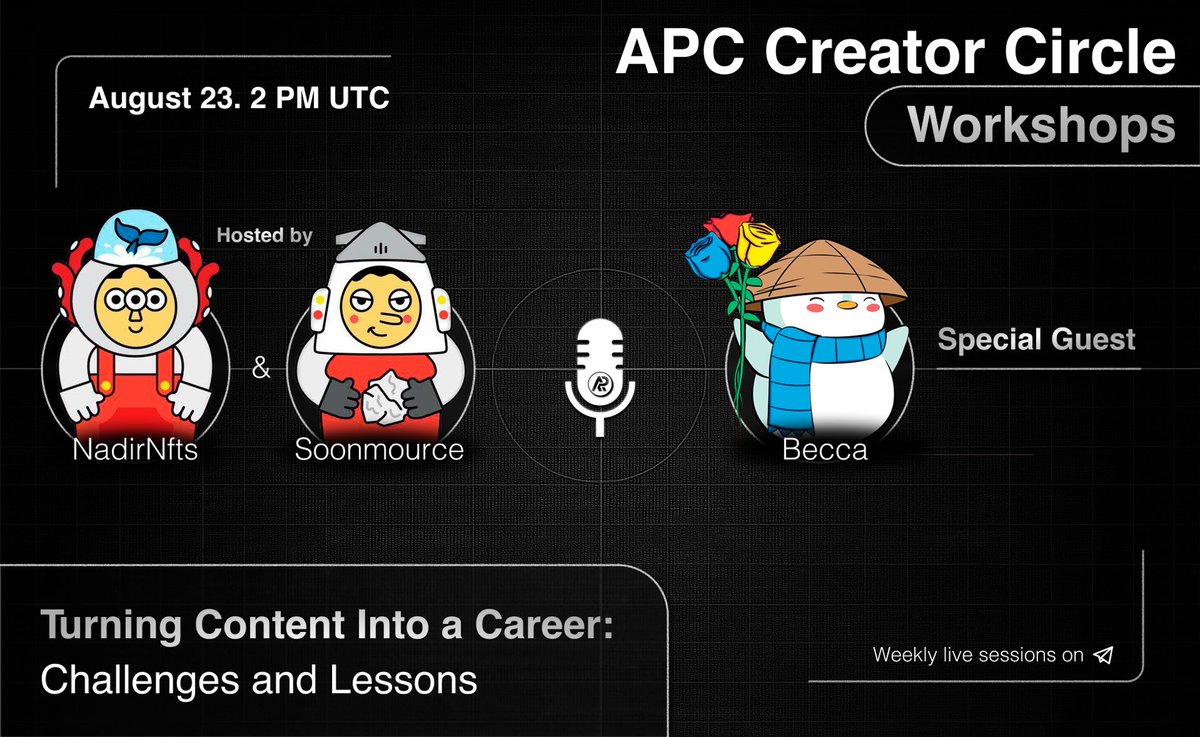 APC Creator Circle

Workshops

August 23. 2 PM UTC

Hosted by

NadirNfts

&

Soonmource

Becca

Special Guest

Turning Content Into a Career: Challenges and Lessons

Weekly live sessions on